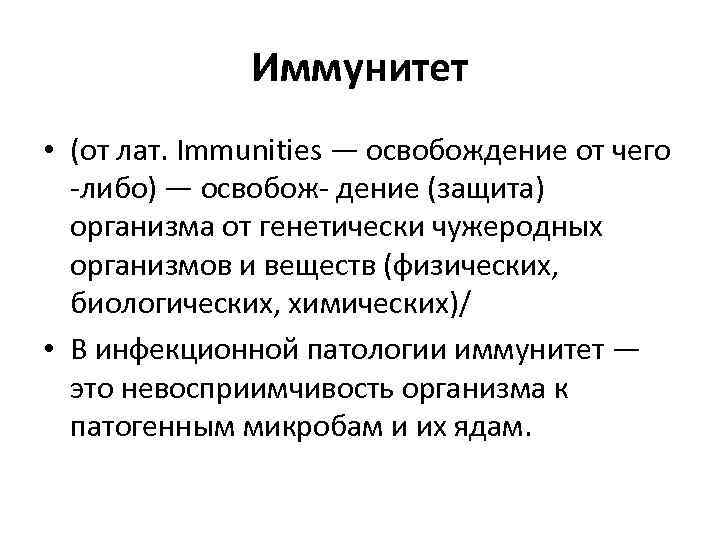 Иммунитет

• (от лат. Immunities — освобождение от чего -либо) — освобож- дение (защита) организма от генетически чужеродных организмов и веществ (физических, биологических, химических)/

• В инфекционной патологии иммунитет — это невосприимчивость организма к патогенным микробам и их ядам.